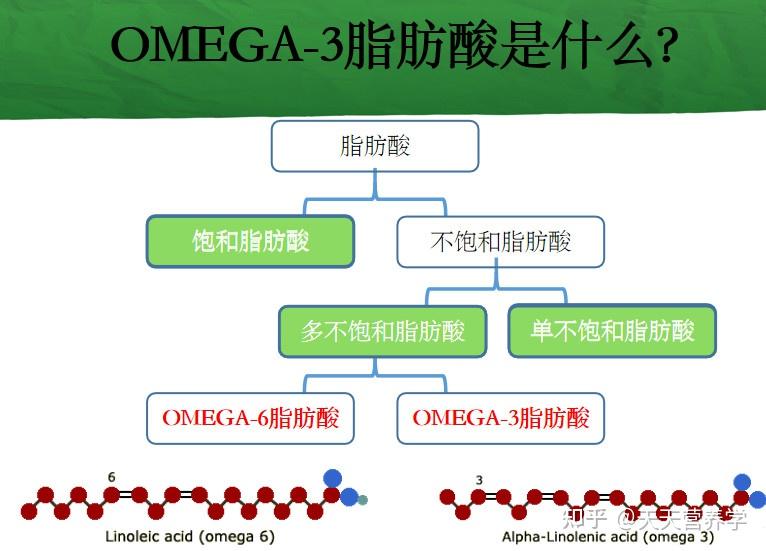 OMEGA-3脂肪酸是什么?

脂肪酸

饱和脂肪酸

不饱和脂肪酸

多不饱和脂肪酸

单不饱和脂肪酸

OMEGA-6脂肪酸

OMEGA-3脂肪酸

6

Linoleic acid (omega 6)

3

Alpha-Linolenic acid (omega 3)

知乎 @天天营养学